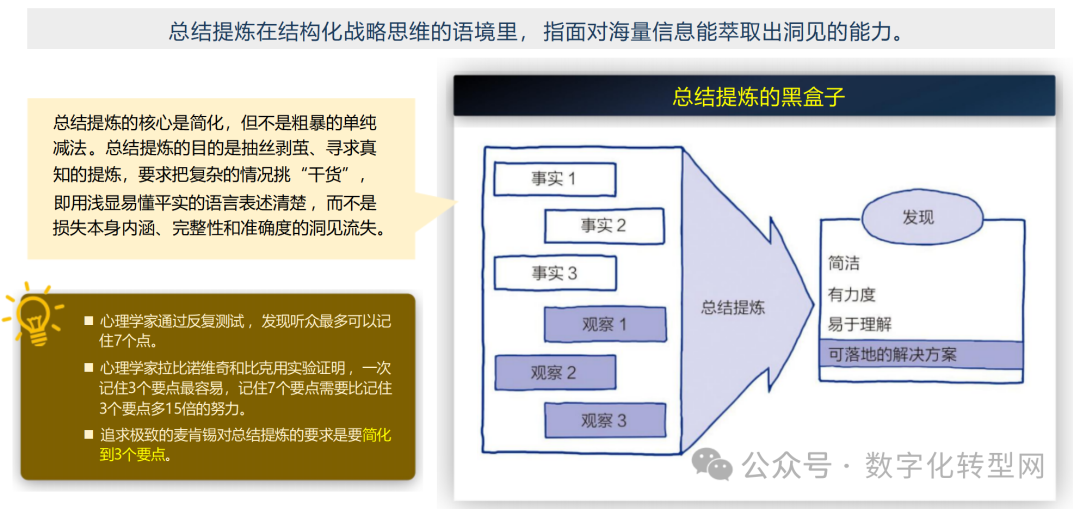 总结提炼在结构化战略思维的语境里，指面对海量信息能萃取出洞见的能力。

总结提炼的核心是简化，但不是粗暴的单纯减法。总结提炼的目的是抽丝剥茧、寻求真知的提炼，要求把复杂的情况挑“干货”，即用浅显易懂平实的语言表述清楚，而不是损失本身内涵、完整性和准确度的洞见流失。

■ 心理学家通过反复测试，发现听众最多可以记住7个点。
■ 心理学家拉比诺维奇和比克用实验证明，一次记住3个要点最容易，记住7个要点需要比记住3个要点多15倍的努力。
■ 追求极致的麦肯锡对总结提炼的要求是要简化到3个要点。

总结提炼的黑盒子

事实 1
事实 2
事实 3
观察 1
观察 2
观察 3

总结提炼

发现
简洁
有力度
易于理解
可落地的解决方案

公众号 · 数字化转型网